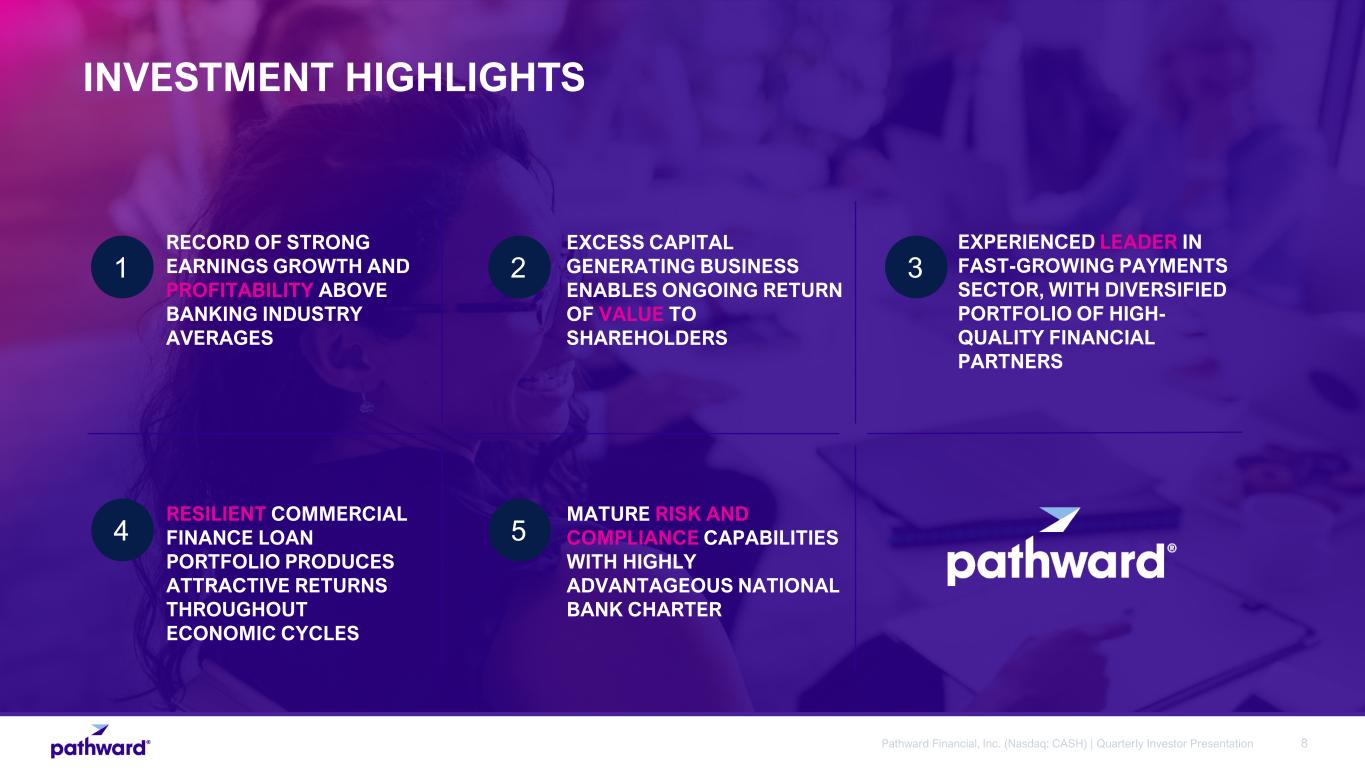 INVESTMENT HIGHLIGHTS

1 RECORD OF STRONG EARNINGS GROWTH AND PROFITABILITY ABOVE BANKING INDUSTRY AVERAGES

2 EXCESS CAPITAL GENERATING BUSINESS ENABLES ONGOING RETURN OF VALUE TO SHAREHOLDERS

3 EXPERIENCED LEADER IN FAST-GROWING PAYMENTS SECTOR, WITH DIVERSIFIED PORTFOLIO OF HIGH-QUALITY FINANCIAL PARTNERS

4 RESILIENT COMMERCIAL FINANCE LOAN PORTFOLIO PRODUCES ATTRACTIVE RETURNS THROUGHOUT ECONOMIC CYCLES

5 MATURE RISK AND COMPLIANCE CAPABILITIES WITH HIGHLY ADVANTAGEOUS NATIONAL BANK CHARTER

pathward®

pathward®

Pathward Financial, Inc. (Nasdaq: CASH) | Quarterly Investor Presentation 8